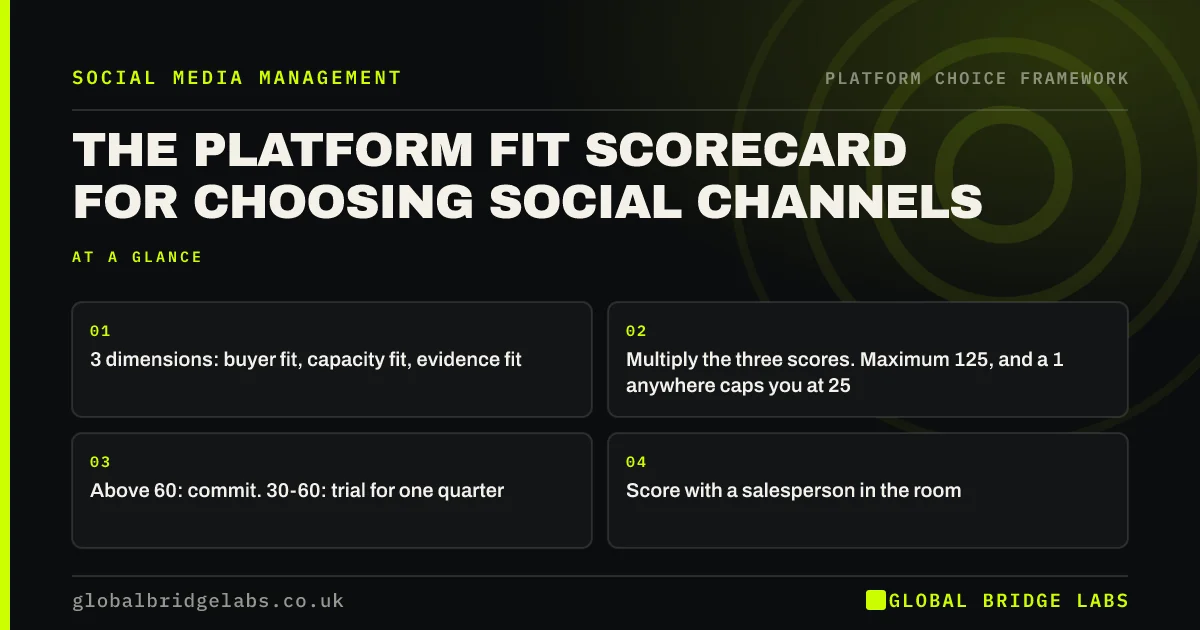 SOCIAL MEDIA MANAGEMENT

PLATFORM CHOICE FRAMEWORK

THE PLATFORM FIT SCORECARD FOR CHOOSING SOCIAL CHANNELS

AT A GLANCE

01
3 dimensions: buyer fit, capacity fit, evidence fit

02
Multiply the three scores. Maximum 125, and a 1 anywhere caps you at 25

03
Above 60: commit. 30-60: trial for one quarter

04
Score with a salesperson in the room

globalbridgelabs.co.uk

GLOBAL BRIDGE LABS